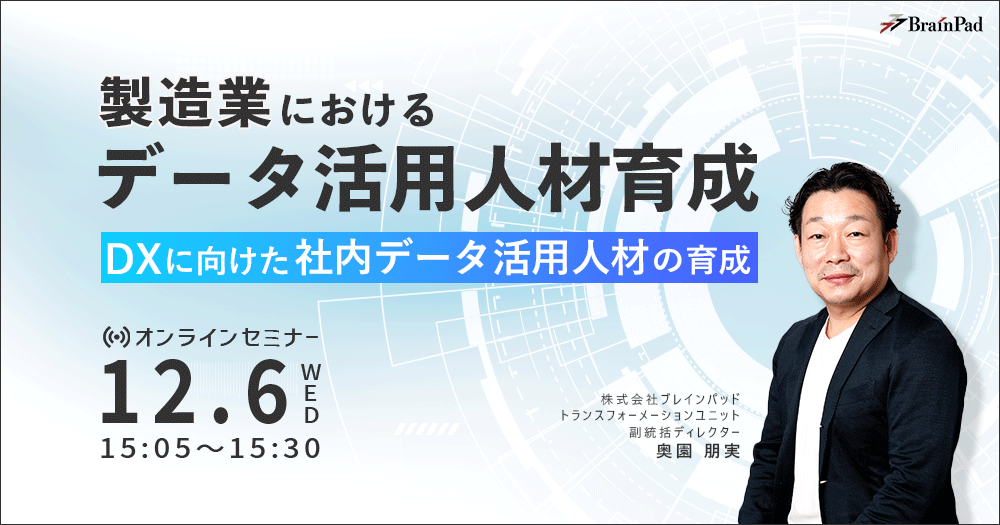 BrainPad

製造業における
データ活用人材育成

DXに向けた社内データ活用人材の育成

オンラインセミナー
12.6 WED
15:05～15:30

株式会社ブレインパッド
トランスフォーメーションユニット
副統括ディレクター
奥園 朋実